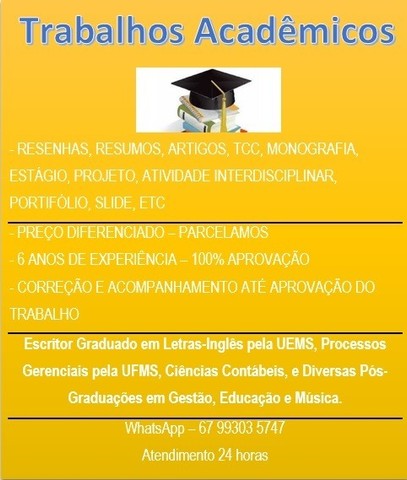 Trabalhos Acadêmicos

- RESENHAS, RESUMOS, ARTIGOS, TCC, MONOGRAFIA, ESTÁGIO, PROJETO, ATIVIDADE INTERDISCIPLINAR, PORTIFÓLIO, SLIDE, ETC

- PREÇO DIFERENCIADO – PARCELAMOS
- 6 ANOS DE EXPERIÊNCIA – 100% APROVAÇÃO
- CORREÇÃO E ACOMPANHAMENTO ATÉ APROVAÇÃO DO TRABALHO

Escritor Graduado em Letras-Inglês pela UEMS, Processos Gerenciais pela UFMS, Ciências Contábeis, e Diversas Pós-Graduações em Gestão, Educação e Música.

WhatsApp – 67 99303 5747
Atendimento 24 horas